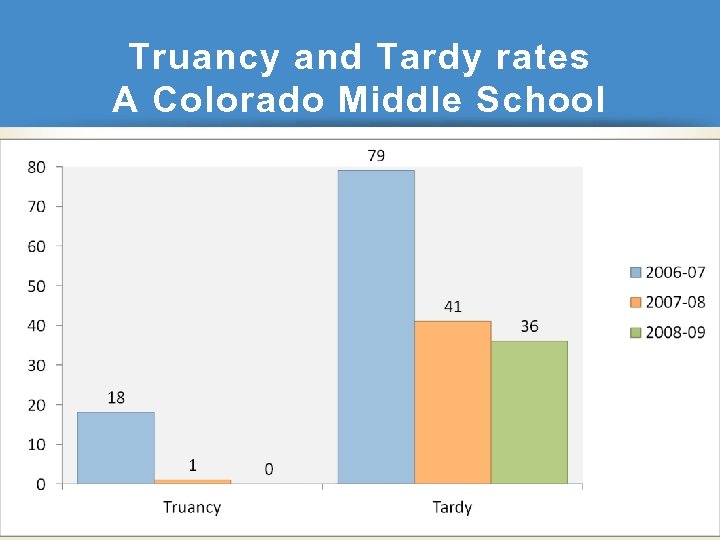 Truancy and Tardy rates
A Colorado Middle School

80
70
60
50
40
30
20
10
0

18
1
0
79
41
36

Truancy
Tardy

2006-07
2007-08
2008-09